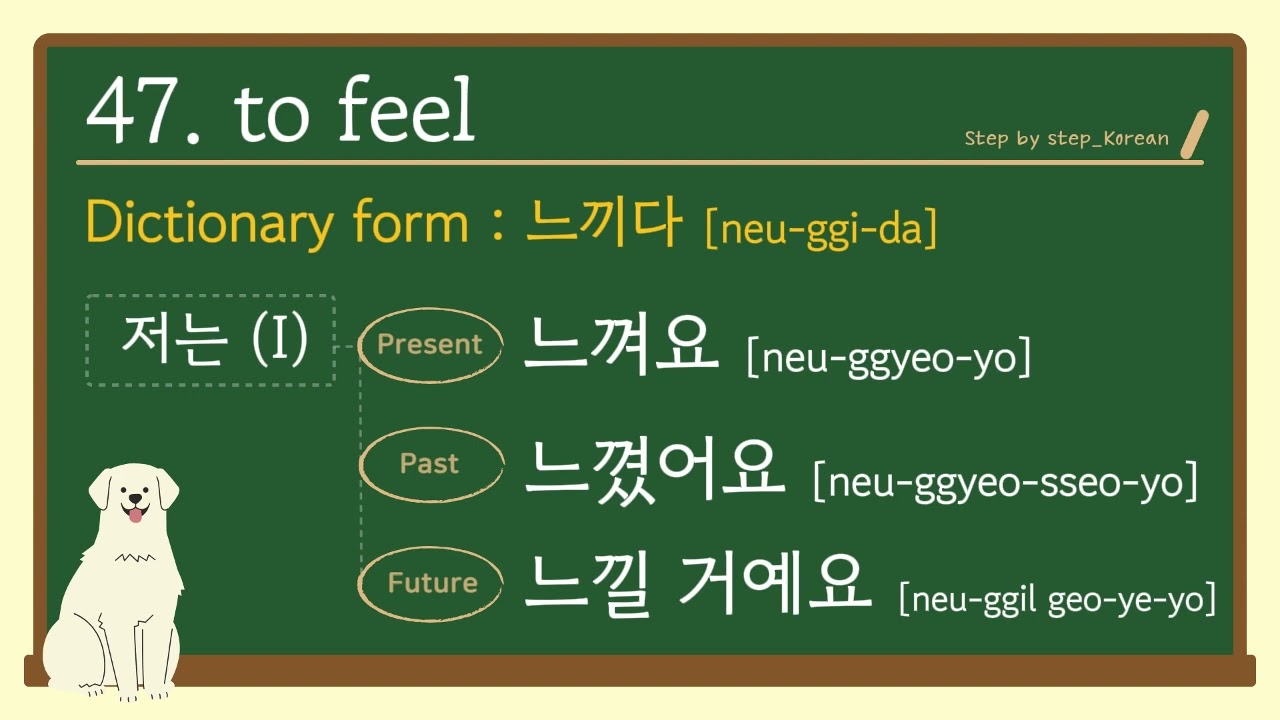 47. to feel

Step by step_Korean

Dictionary form : 느끼다 [neu-ggi-da]

저는 (I)

Present 느껴요 [neu-ggyeo-yo]

Past 느꼈어요 [neu-ggyeo-sseo-yo]

Future 느낄 거예요 [neu-ggil geo-ye-yo]